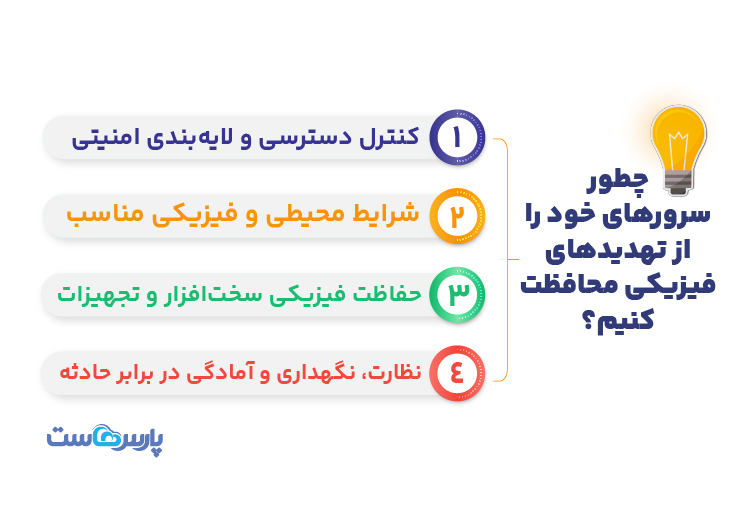 چطور سرورهای خود را از تهدیدهای فیزیکی محافظت کنیم؟

۱ کنترل دسترسی و لایه‌بندی امنیتی

۲ شرایط محیطی و فیزیکی مناسب

۳ حفاظت فیزیکی سخت‌افزار و تجهیزات

۴ نظارت، نگهداری و آمادگی در برابر حادثه

پارس‌هاست